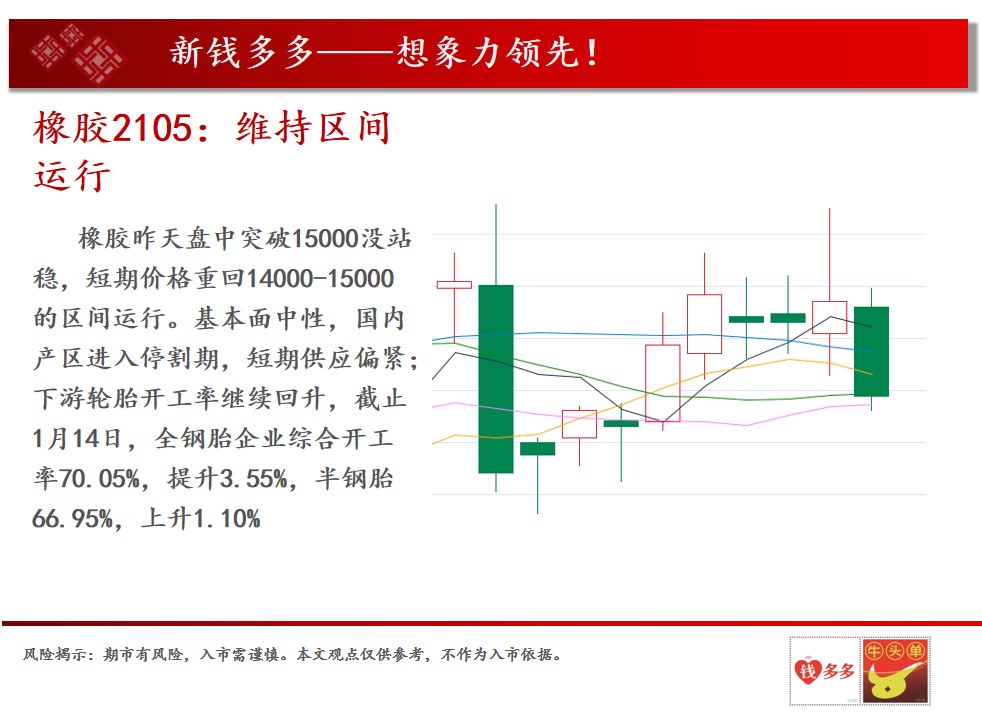 新钱多多——想象力领先！

橡胶2105：维持区间运行

橡胶昨天盘中突破15000没站稳，短期价格重回14000-15000的区间运行。基本面中性，国内产区进入停割期，短期供应偏紧；下游轮胎开工率继续回升，截止1月14日，全钢胎企业综合开工率70.05%，提升3.55%，半钢胎66.95%，上升1.10%

风险揭示：期市有风险，入市需谨慎。本文观点仅供参考，不作为入市依据。

钱多多

牛头单